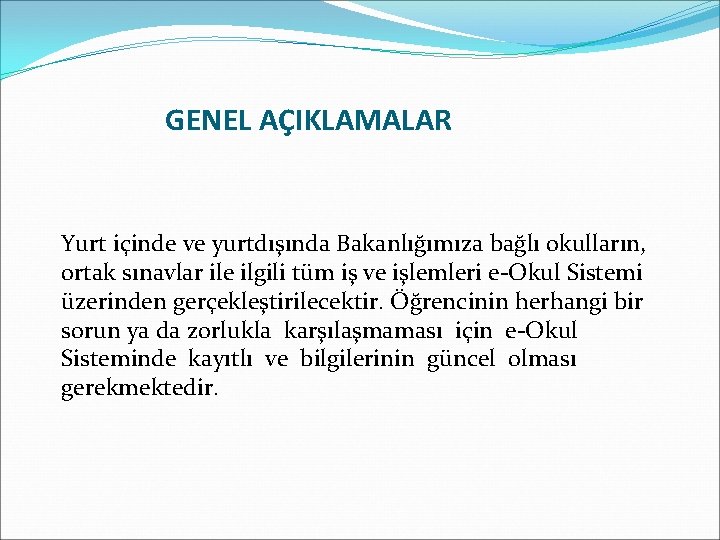 GENEL AÇIKLAMALAR

Yurt içinde ve yurtdışında Bakanlığımıza bağlı okulların, ortak sınavlar ile ilgili tüm iş ve işlemleri e-Okul Sistemi üzerinden gerçekleştirilecektir. Öğrencinin herhangi bir sorun ya da zorlukla karşılaşmaması için e-Okul Sisteminde kayıtlı ve bilgilerinin güncel olması gerekmektedir.